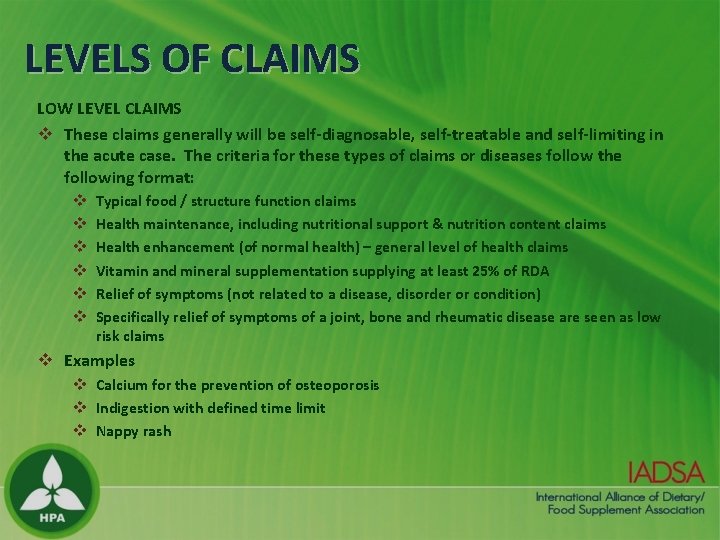 LEVELS OF CLAIMS

LOW LEVEL CLAIMS

❖ These claims generally will be self-diagnosable, self-treatable and self-limiting in the acute case. The criteria for these types of claims or diseases follow the following format:

❖ Typical food / structure function claims
❖ Health maintenance, including nutritional support & nutrition content claims
❖ Health enhancement (of normal health) – general level of health claims
❖ Vitamin and mineral supplementation supplying at least 25% of RDA
❖ Relief of symptoms (not related to a disease, disorder or condition)
❖ Specifically relief of symptoms of a joint, bone and rheumatic disease are seen as low risk claims

❖ Examples

❖ Calcium for the prevention of osteoporosis
❖ Indigestion with defined time limit
❖ Nappy rash

HPA

IADSA
International Alliance of Dietary/ Food Supplement Association